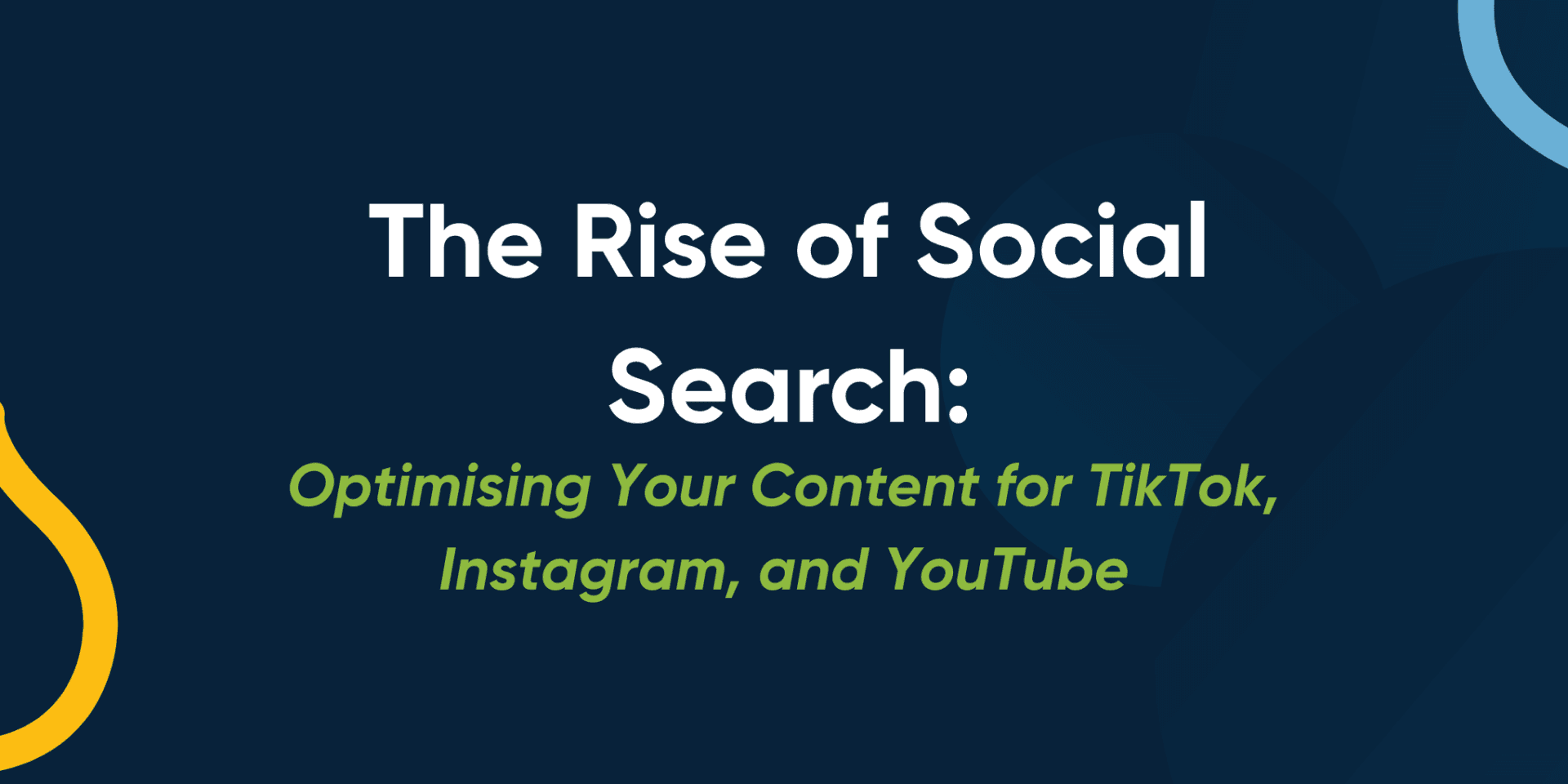 The Rise of Social Search:

Optimising Your Content for TikTok, Instagram, and YouTube